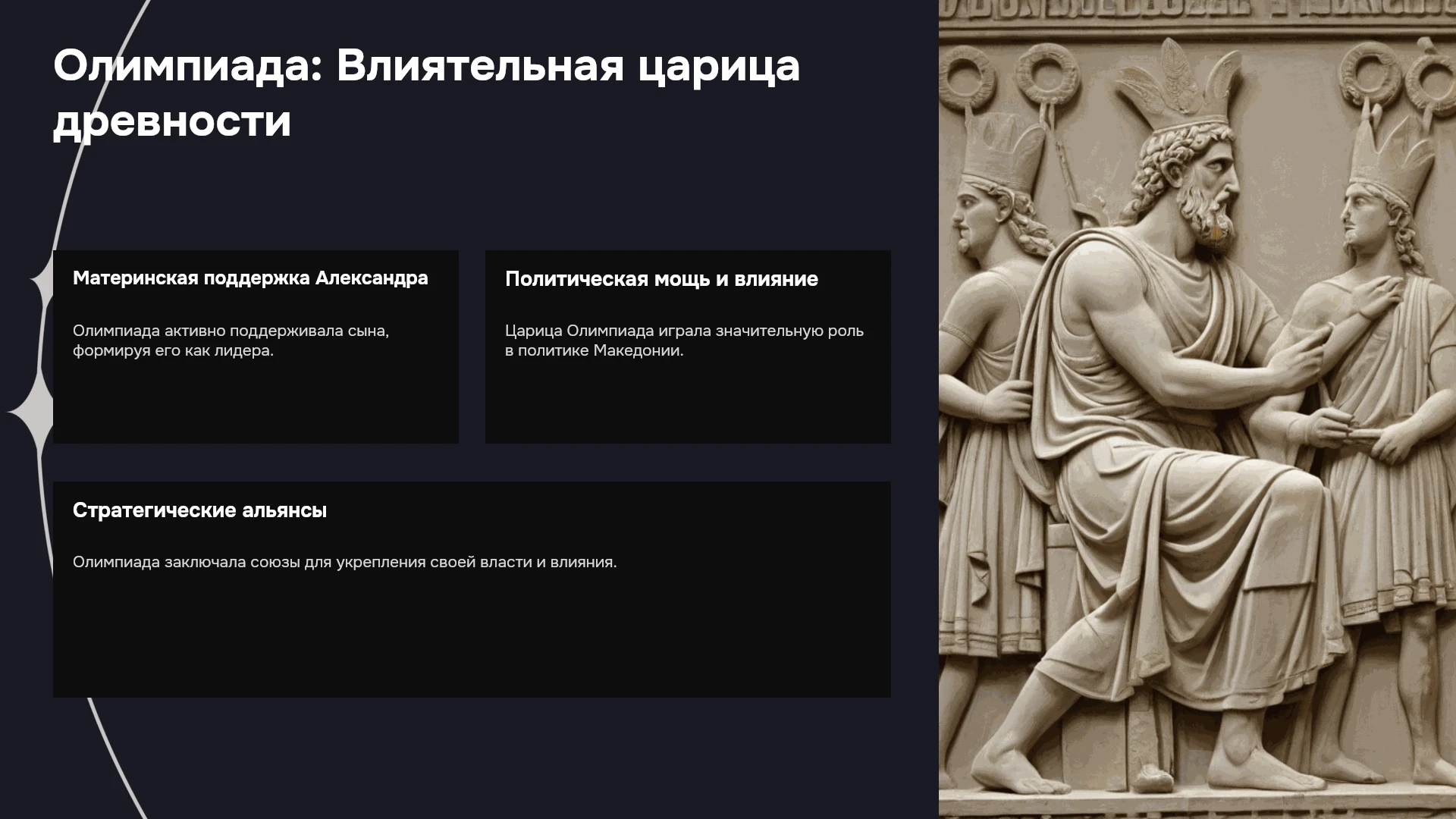 Олимпиада: Влиятельная царица древности

Материнская поддержка Александра

Олимпиада активно поддерживала сына, формируя его как лидера.

Политическая мощь и влияние

Царица Олимпиада играла значительную роль в политике Македонии.

Стратегические альянсы

Олимпиада заключала союзы для укрепления своей власти и влияния.